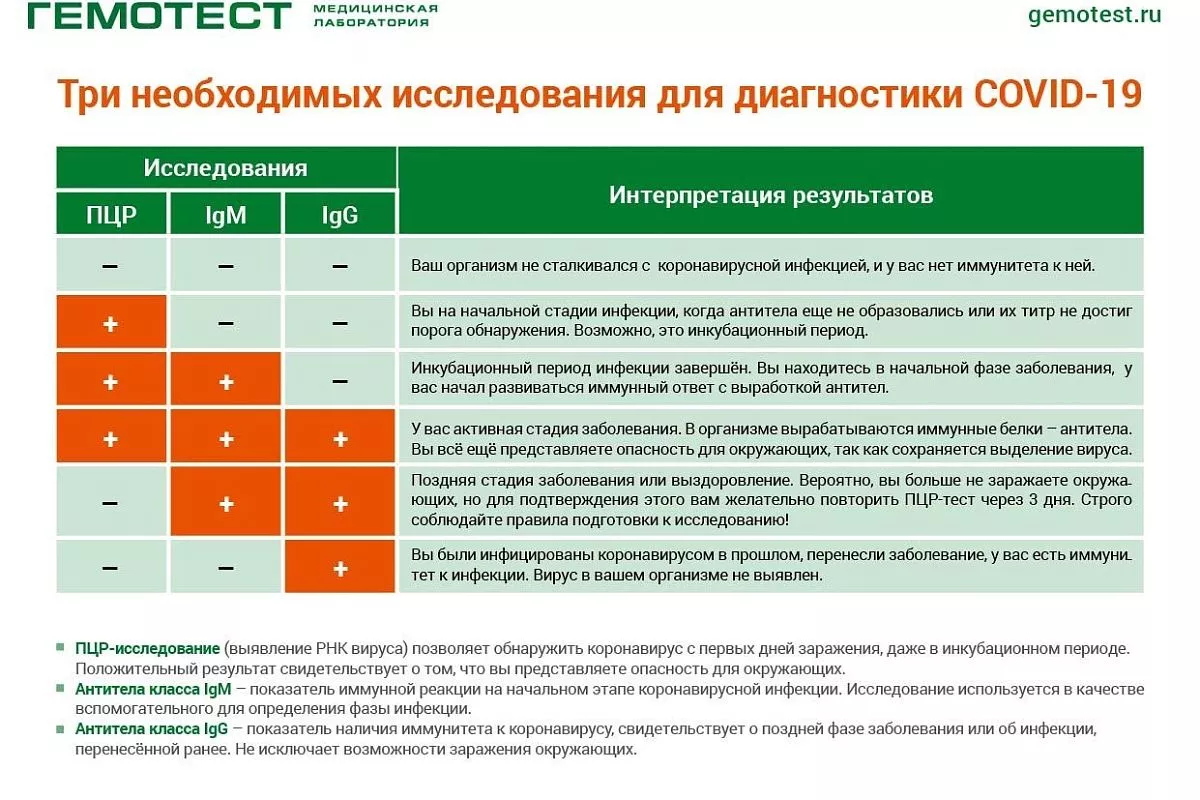 ГЕМОТЕСТ МЕДИЦИНСКАЯ ЛАБОРАТОРИЯ

gemotest.ru

Три необходимых исследования для диагностики COVID-19

| Исследования | | | Интерпретация результатов |
|---|---|---|---|
| ПЦР | IgM | IgG | |
| – | – | – | Ваш организм не сталкивался с коронавирусной инфекцией, и у вас нет иммунитета к ней. |
| + | – | – | Вы на начальной стадии инфекции, когда антитела еще не образовались или их титр не достиг порога обнаружения. Возможно, это инкубационный период. |
| + | + | – | Инкубационный период инфекции завершён. Вы находитесь в начальной фазе заболевания, у вас начал развиваться иммунный ответ с выработкой антител. |
| + | + | + | У вас активная стадия заболевания. В организме вырабатываются иммунные белки – антитела. Вы всё ещё представляете опасность для окружающих, так как сохраняется выделение вируса. |
| – | + | + | Поздняя стадия заболевания или выздоровление. Вероятно, вы больше не заражаете окружающих, но для подтверждения этого вам желательно повторить ПЦР-тест через 3 дня. Строго соблюдайте правила подготовки к исследованию! |
| – | – | + | Вы были инфицированы коронавирусом в прошлом, перенесли заболевание, у вас есть иммунитет к инфекции. Вирус в вашем организме не выявлен. |

ПЦР-исследование (выявление РНК вируса) позволяет обнаружить коронавирус с первых дней заражения, даже в инкубационном периоде. Положительный результат свидетельствует о том, что вы представляете опасность для окружающих.

Антитела класса IgM – показатель иммунной реакции на начальном этапе коронавирусной инфекции. Исследование используется в качестве вспомогательного для определения фазы инфекции.

Антитела класса IgG – показатель наличия иммунитета к коронавирусу, свидетельствует о поздней фазе заболевания или об инфекции, перенесённой ранее. Не исключает возможности заражения окружающих.